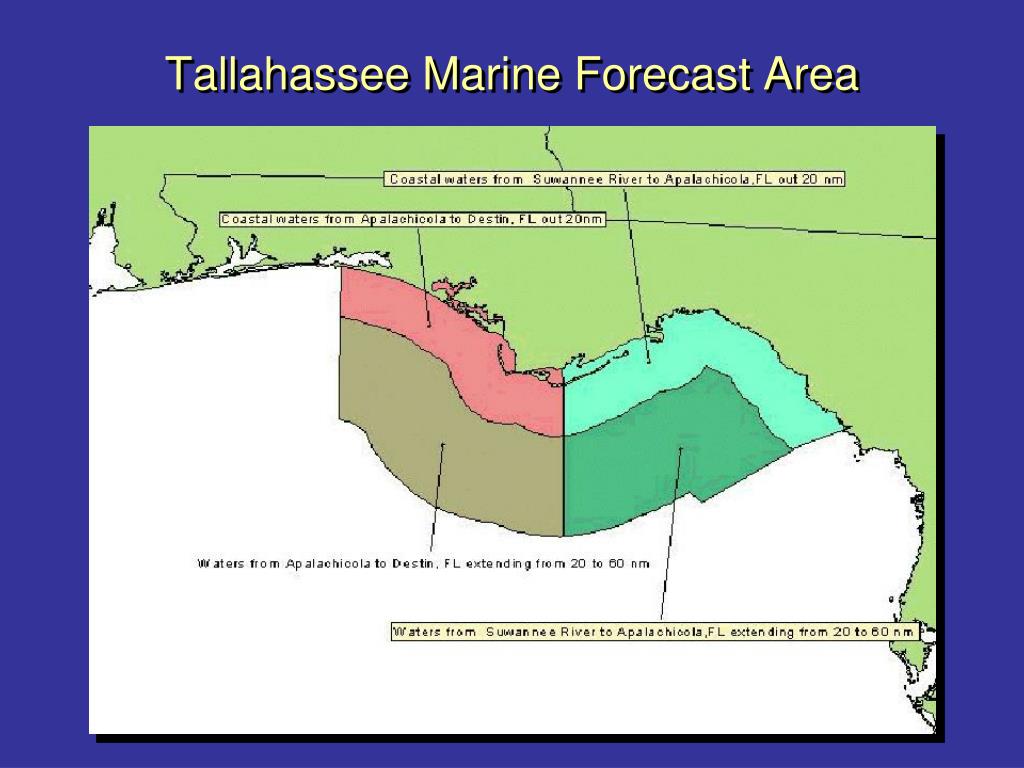 Tallahassee Marine Forecast Area

Coastal waters from Suwannee River to Apalachicola,FL out 20 nm

Coastal waters from Apalachicola to Destin, FL out 20nm

Waters from Apalachicola to Destin, FL extending from 20 to 60 nm

Waters from Suwannee River to Apalachicola,FL extending from 20 to 60 nm